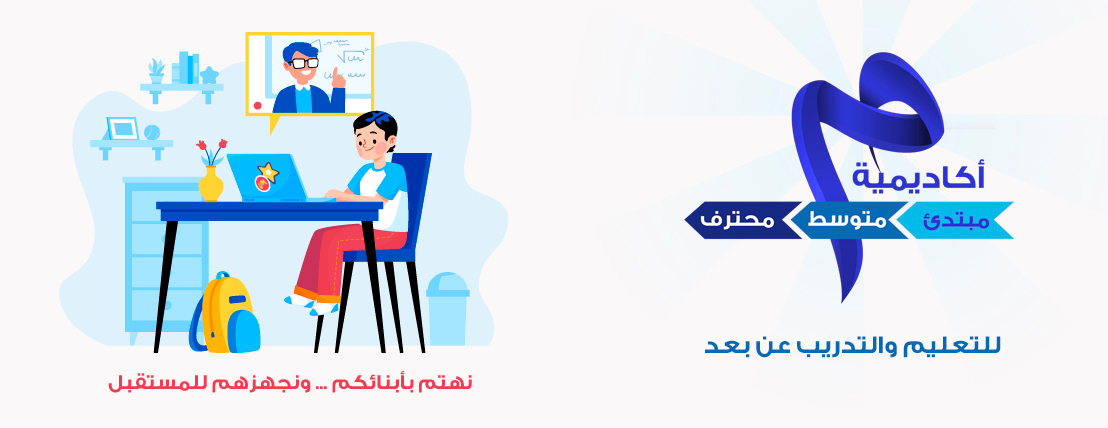 أكاديمية
مبتدئ متوسط محترف
للتعليم والتدريب عن بعد

نهتم بأبنائكم ... ونجهزهم للمستقبل